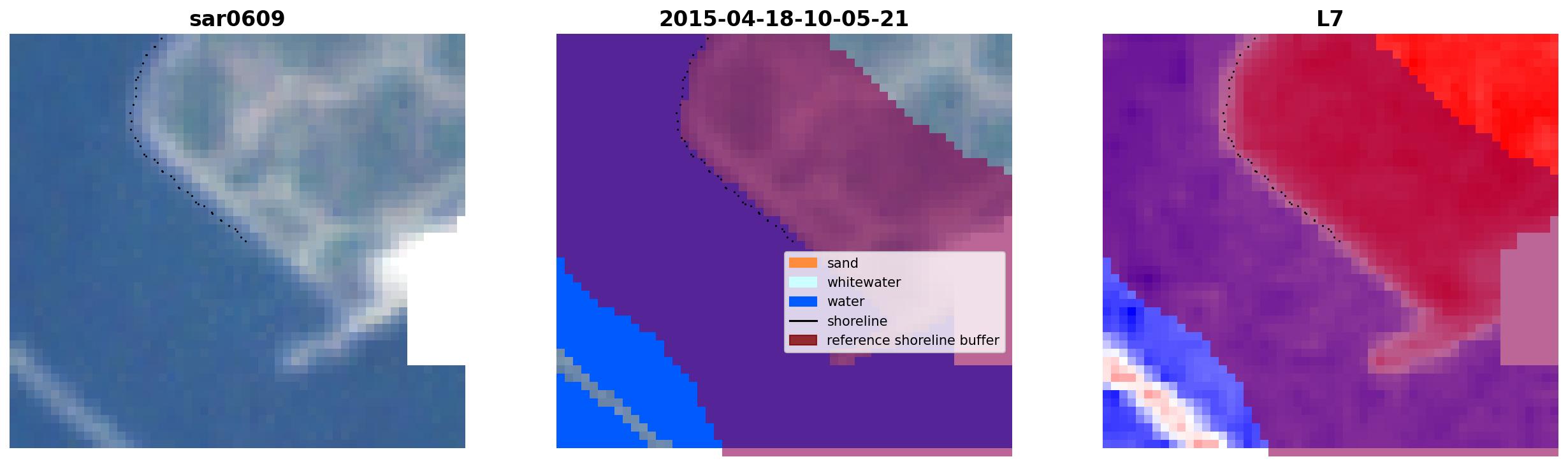 sar0609

2015-04-18-10-05-21

sand
whitewater
water
shoreline
reference shoreline buffer

L7